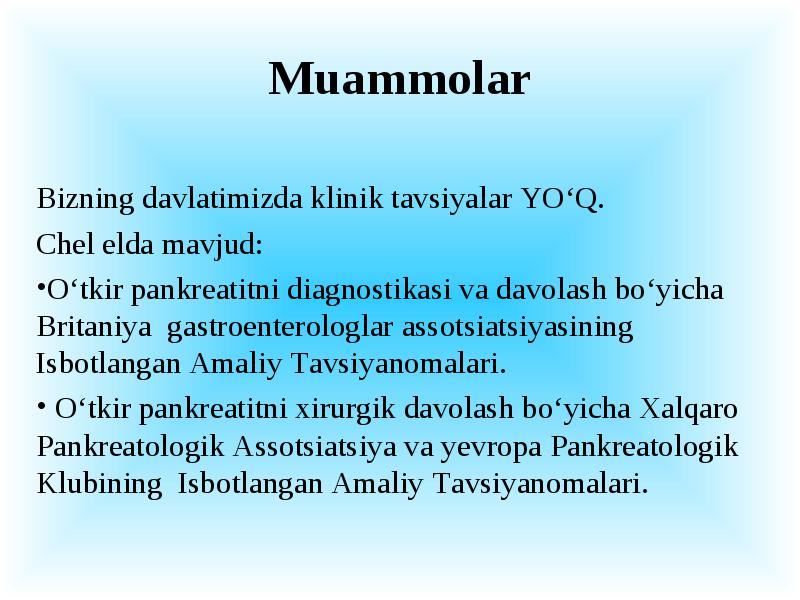 Muammolar

Bizning davlatimizda klinik tavsiyalar YO‘Q.

Chel elda mavjud:

•O‘tkir pankreatitni diagnostikasi va davolash bo‘yicha Britaniya gastroenterologlar assotsiatsiyasining Isbotlangan Amaliy Tavsiyanomalari.

• O‘tkir pankreatitni xirurgik davolash bo‘yicha Xalqaro Pankreatologik Assotsiatsiya va yevropa Pankreatologik Klubining Isbotlangan Amaliy Tavsiyanomalari.